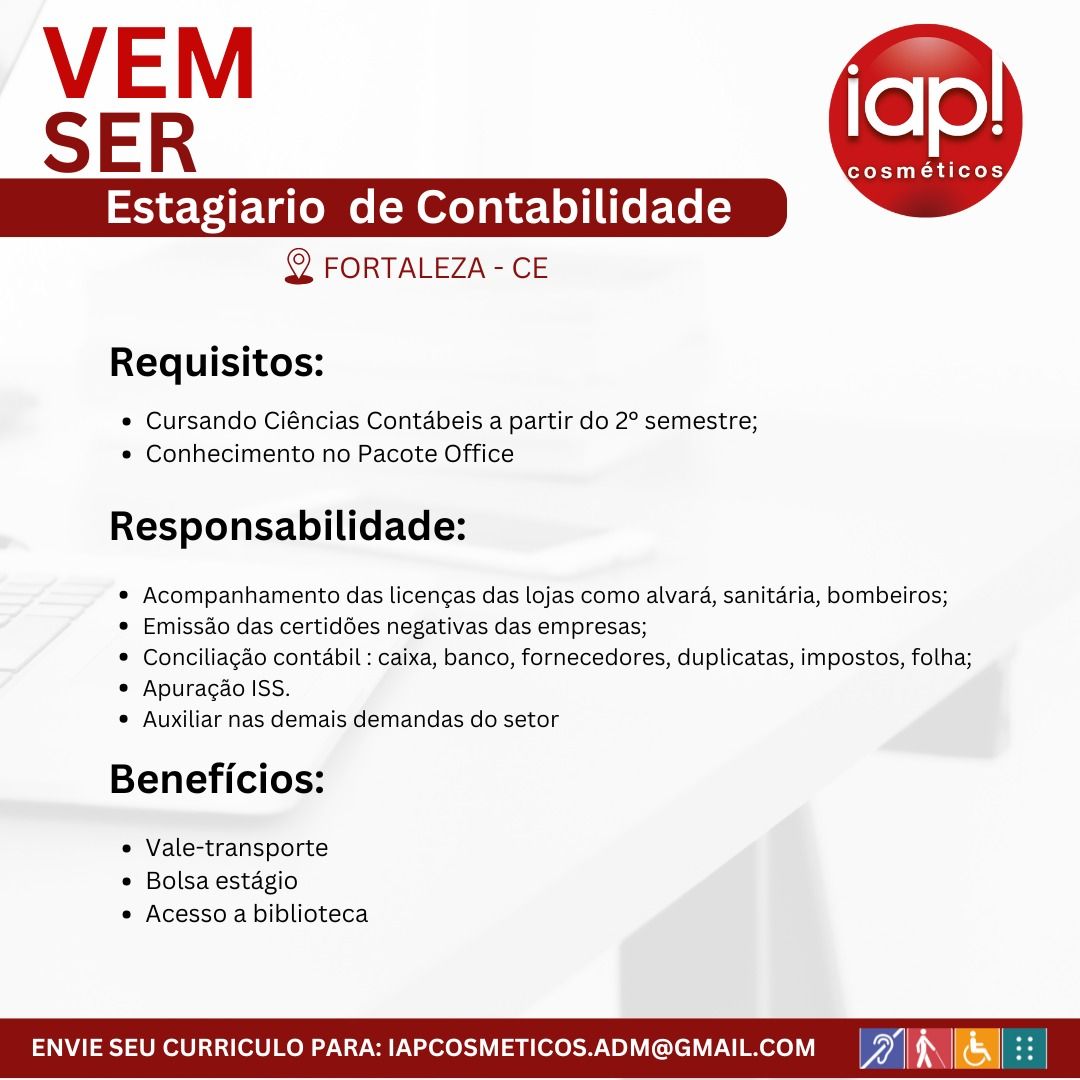 VEM SER

iap! cosméticos

Estagiario de Contabilidade

FORTALEZA - CE

Requisitos:

- Cursando Ciências Contábeis a partir do 2º semestre;
- Conhecimento no Pacote Office

Responsabilidade:

- Acompanhamento das licenças das lojas como alvará, sanitária, bombeiros;
- Emissão das certidões negativas das empresas;
- Conciliação contábil : caixa, banco, fornecedores, duplicatas, impostos, folha;
- Apuração ISS.
- Auxiliar nas demais demandas do setor

Benefícios:

- Vale-transporte
- Bolsa estágio
- Acesso a biblioteca

ENVIE SEU CURRICULO PARA: IAPCOSMETICOS.ADM@GMAIL.COM